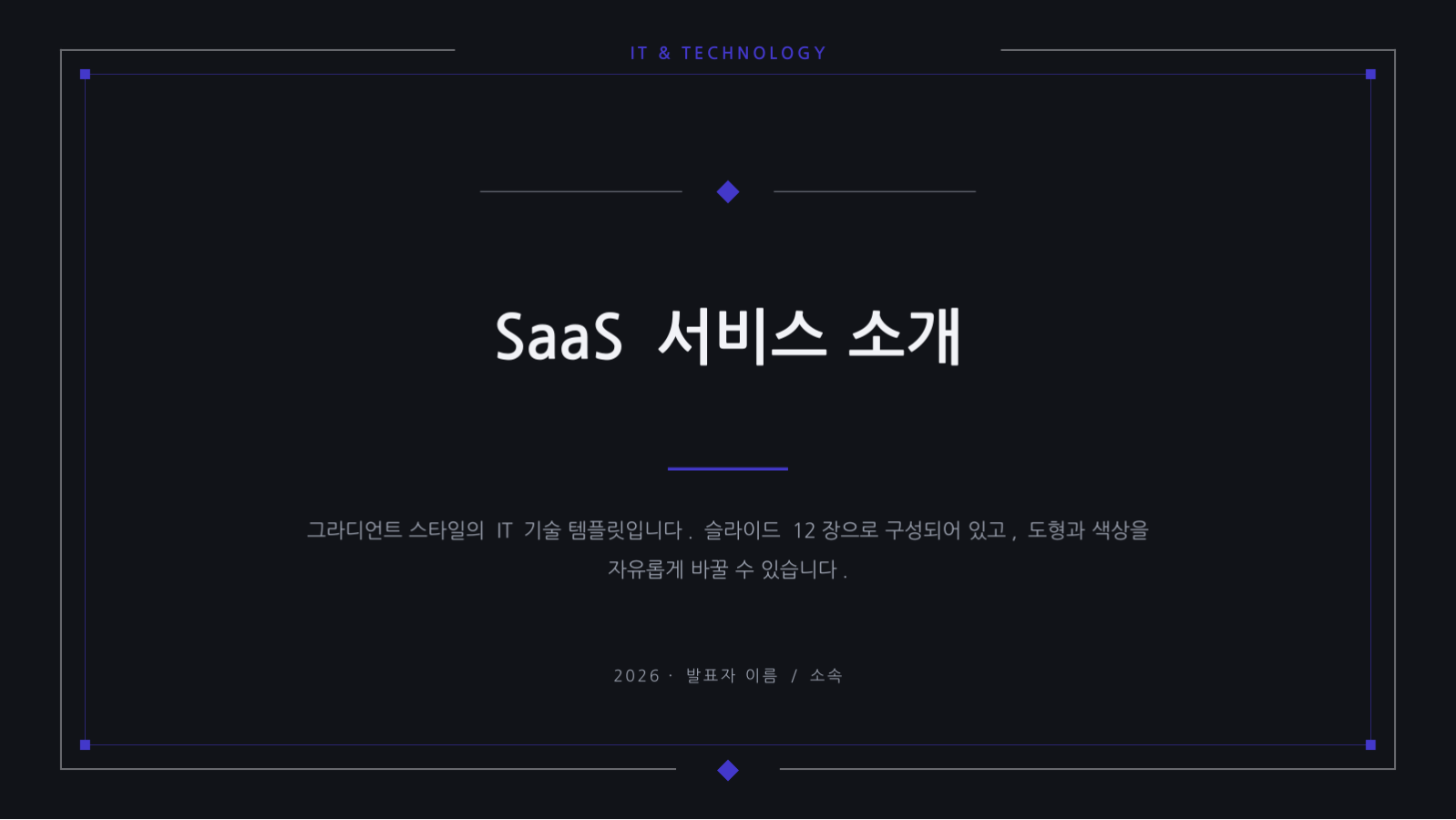 IT & TECHNOLOGY

SaaS 서비스 소개

그라디언트 스타일의 IT 기술 템플릿입니다. 슬라이드 12 장으로 구성되어 있고, 도형과 색상을 자유롭게 바꿀 수 있습니다.

2026 · 발표자 이름 / 소속